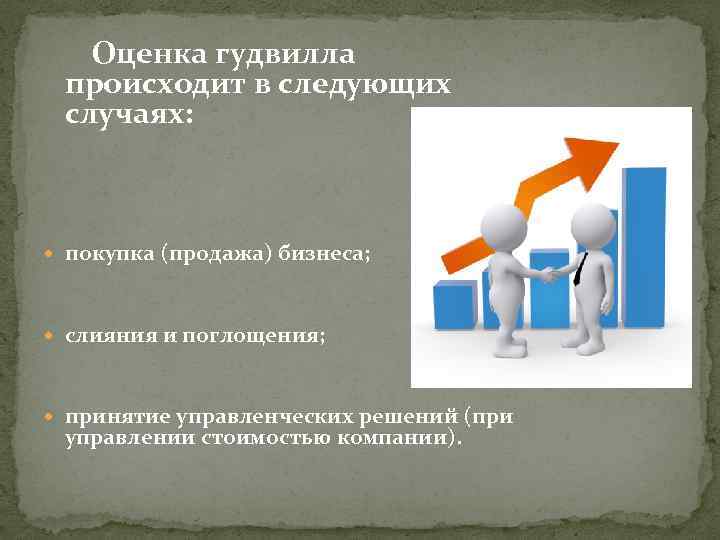 Оценка гудвилла происходит в следующих случаях:

покупка (продажа) бизнеса;

слияния и поглощения;

принятие управленческих решений (при управлении стоимостью компании).